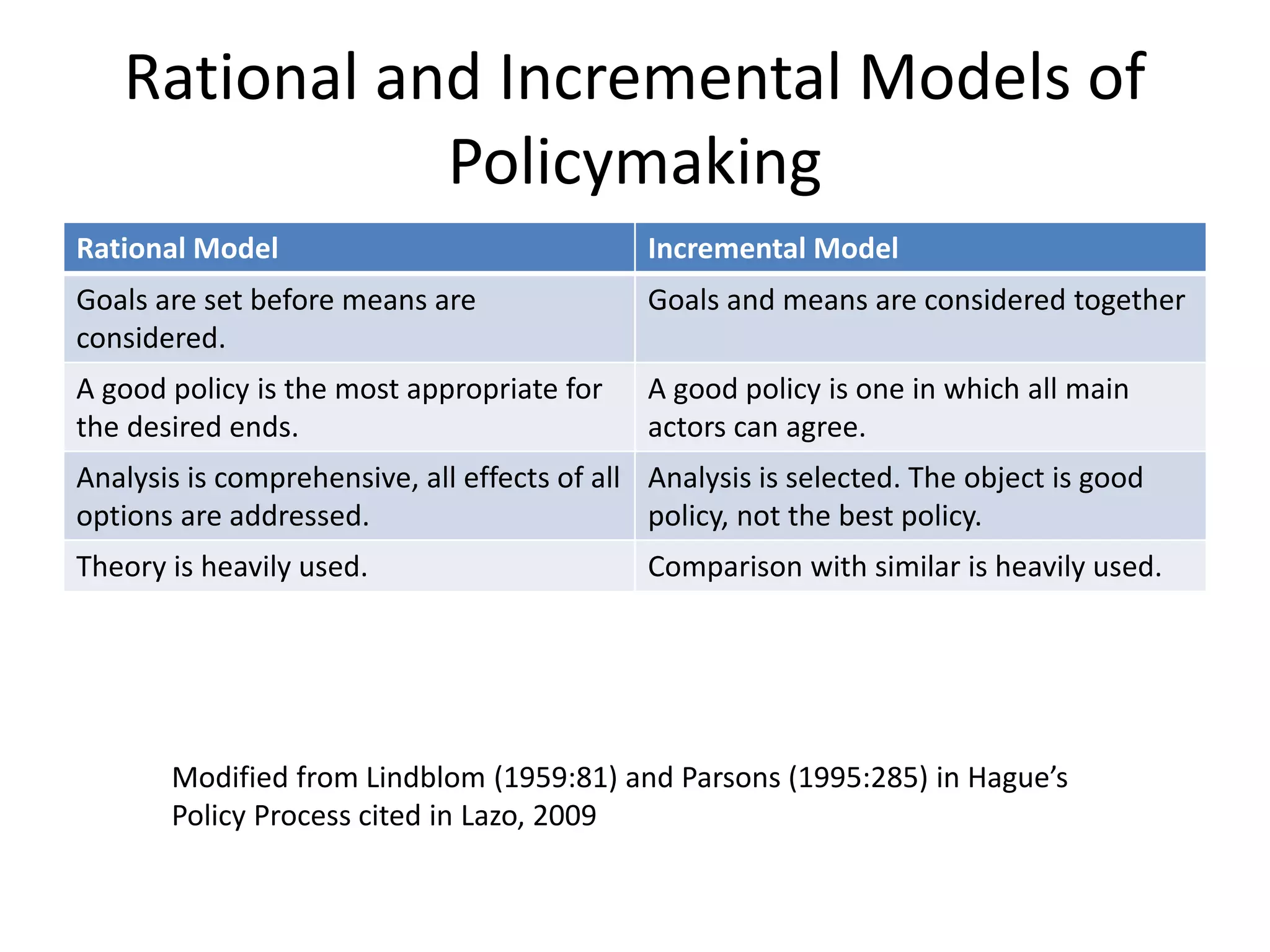 Rational and Incremental Models of Policymaking

| Rational Model | Incremental Model |
|---|---|
| Goals are set before means are considered. | Goals and means are considered together |
| A good policy is the most appropriate for the desired ends. | A good policy is one in which all main actors can agree. |
| Analysis is comprehensive, all effects of all options are addressed. | Analysis is selected. The object is good policy, not the best policy. |
| Theory is heavily used. | Comparison with similar is heavily used. |

Modified from Lindblom (1959:81) and Parsons (1995:285) in Hague's Policy Process cited in Lazo, 2009